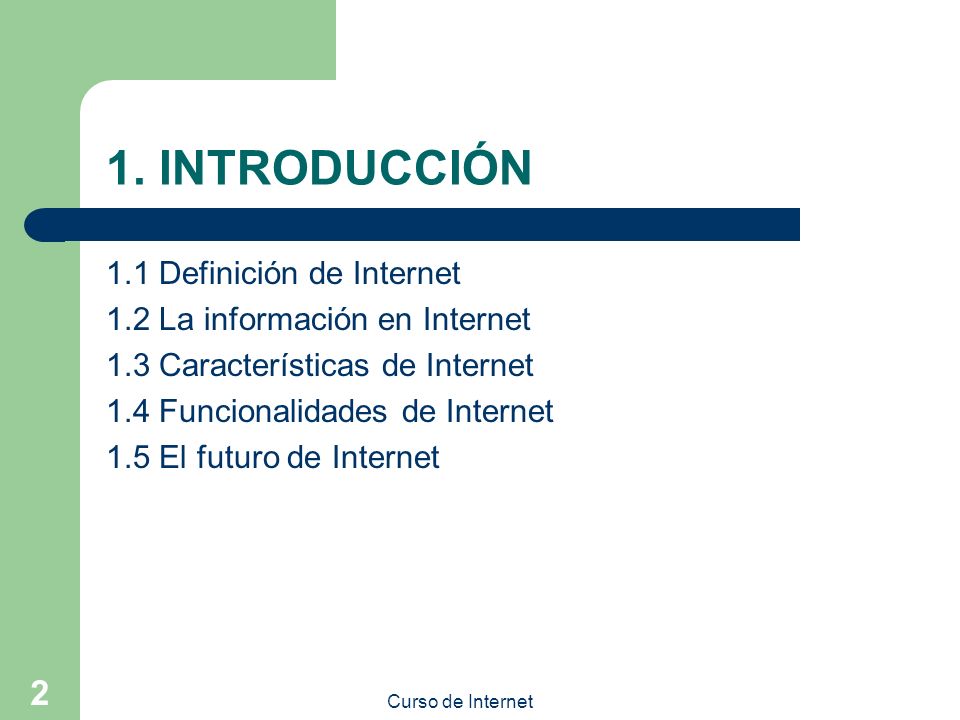 1. INTRODUCCIÓN

1.1 Definición de Internet
1.2 La información en Internet
1.3 Características de Internet
1.4 Funcionalidades de Internet
1.5 El futuro de Internet

2

Curso de Internet